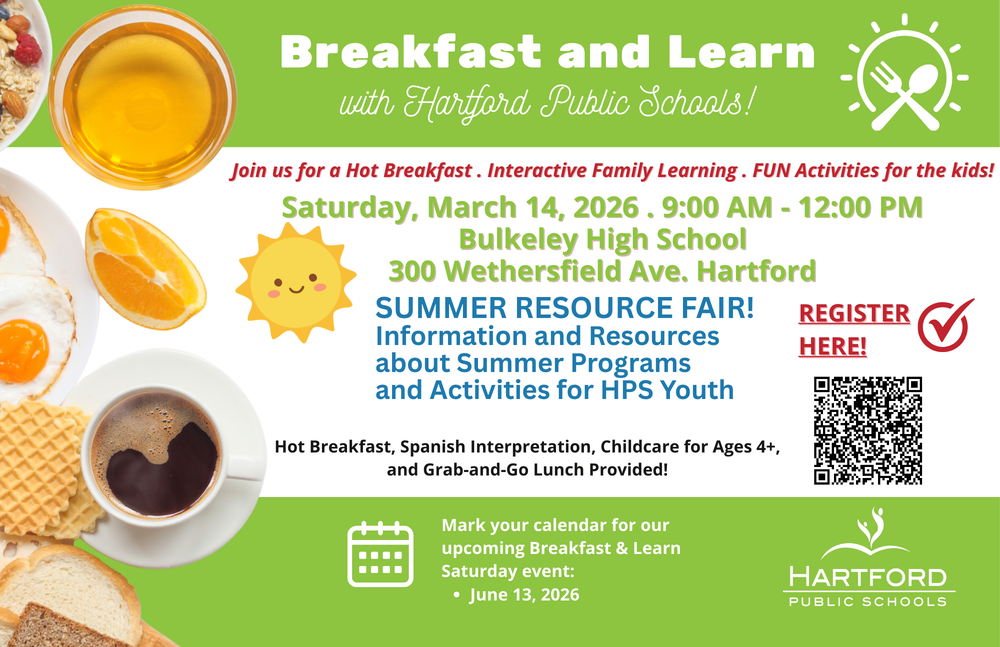 Breakfast and Learn
with Hartford Public Schools!

Join us for a Hot Breakfast . Interactive Family Learning . FUN Activities for the kids!

Saturday, March 14, 2026 . 9:00 AM - 12:00 PM
Bulkeley High School
300 Wethersfield Ave. Hartford

SUMMER RESOURCE FAIR!
Information and Resources about Summer Programs and Activities for HPS Youth

REGISTER HERE!

Hot Breakfast, Spanish Interpretation, Childcare for Ages 4+, and Grab-and-Go Lunch Provided!

Mark your calendar for our upcoming Breakfast & Learn Saturday event:
• June 13, 2026

HARTFORD
PUBLIC SCHOOLS